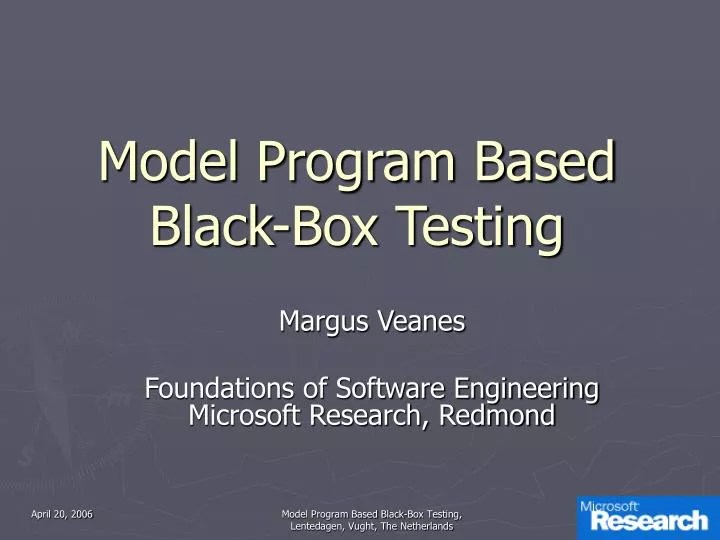 Model Program Based Black-Box Testing

Margus Veanes

Foundations of Software Engineering
Microsoft Research, Redmond

April 20, 2006

Model Program Based Black-Box Testing, Lentedagen, Vught, The Netherlands

Microsoft Research